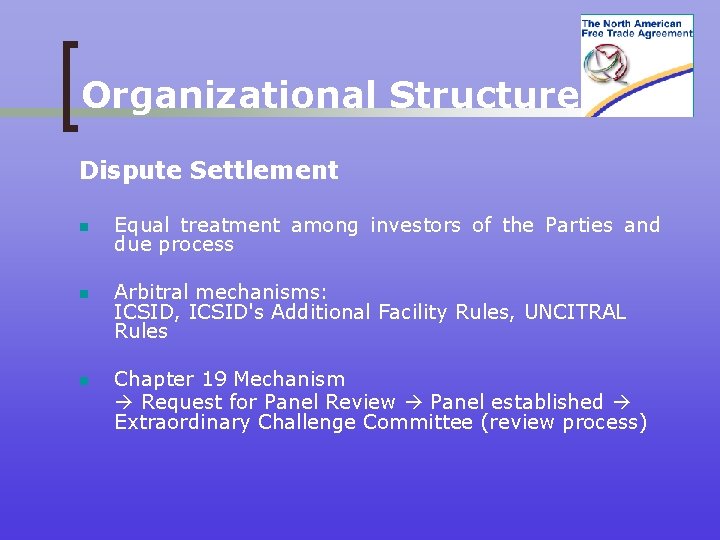 The North American Free Trade Agreement

Organizational Structure

Dispute Settlement

Equal treatment among investors of the Parties and due process

Arbitral mechanisms:
ICSID, ICSID's Additional Facility Rules, UNCITRAL Rules

Chapter 19 Mechanism
→ Request for Panel Review → Panel established → Extraordinary Challenge Committee (review process)